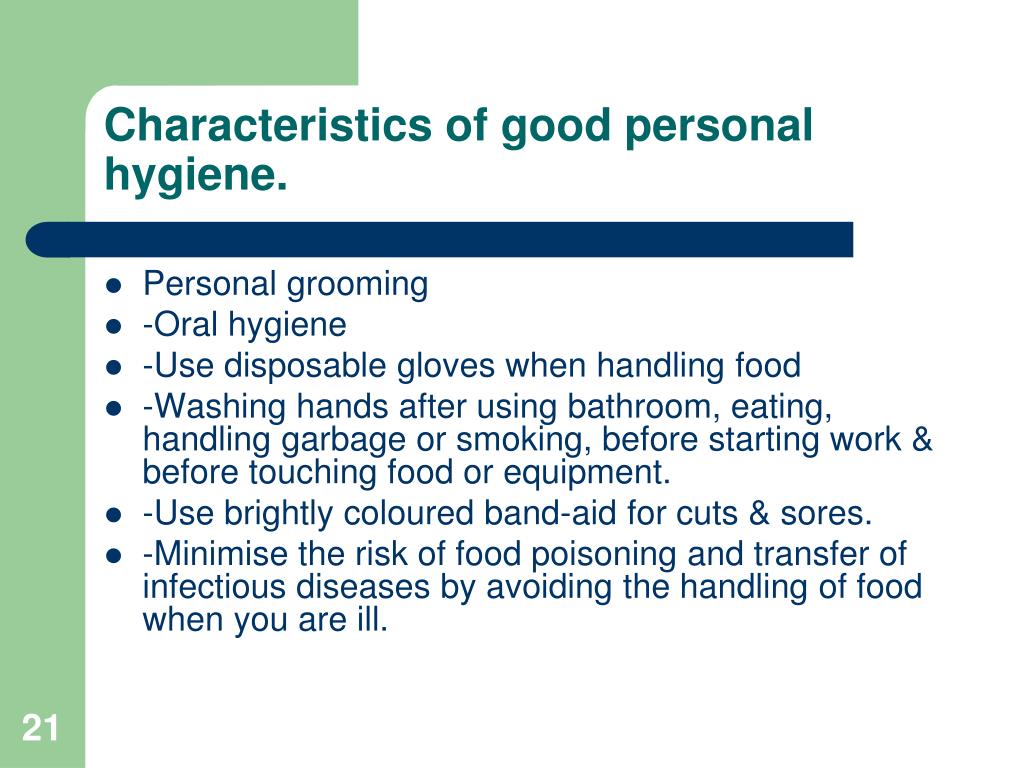 Characteristics of good personal hygiene.

- Personal grooming
- -Oral hygiene
- -Use disposable gloves when handling food
- -Washing hands after using bathroom, eating, handling garbage or smoking, before starting work & before touching food or equipment.
- -Use brightly coloured band-aid for cuts & sores.
- -Minimise the risk of food poisoning and transfer of infectious diseases by avoiding the handling of food when you are ill.

21